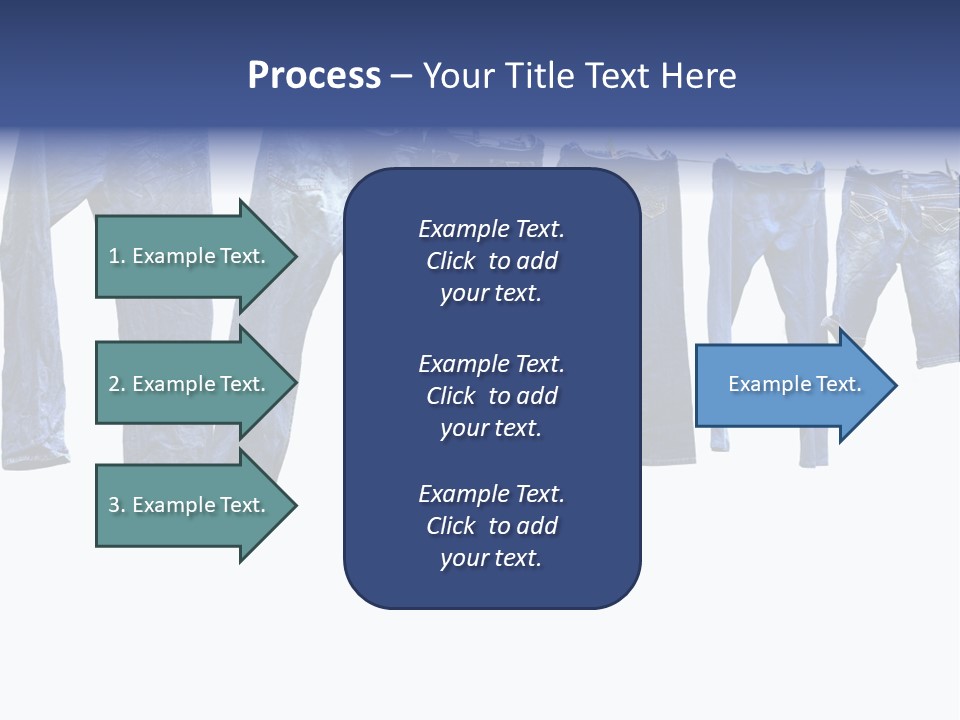 Process – Your Title Text Here

1. Example Text.

2. Example Text.

3. Example Text.

Example Text. Click to add your text.

Example Text. Click to add your text.

Example Text. Click to add your text.

Example Text.